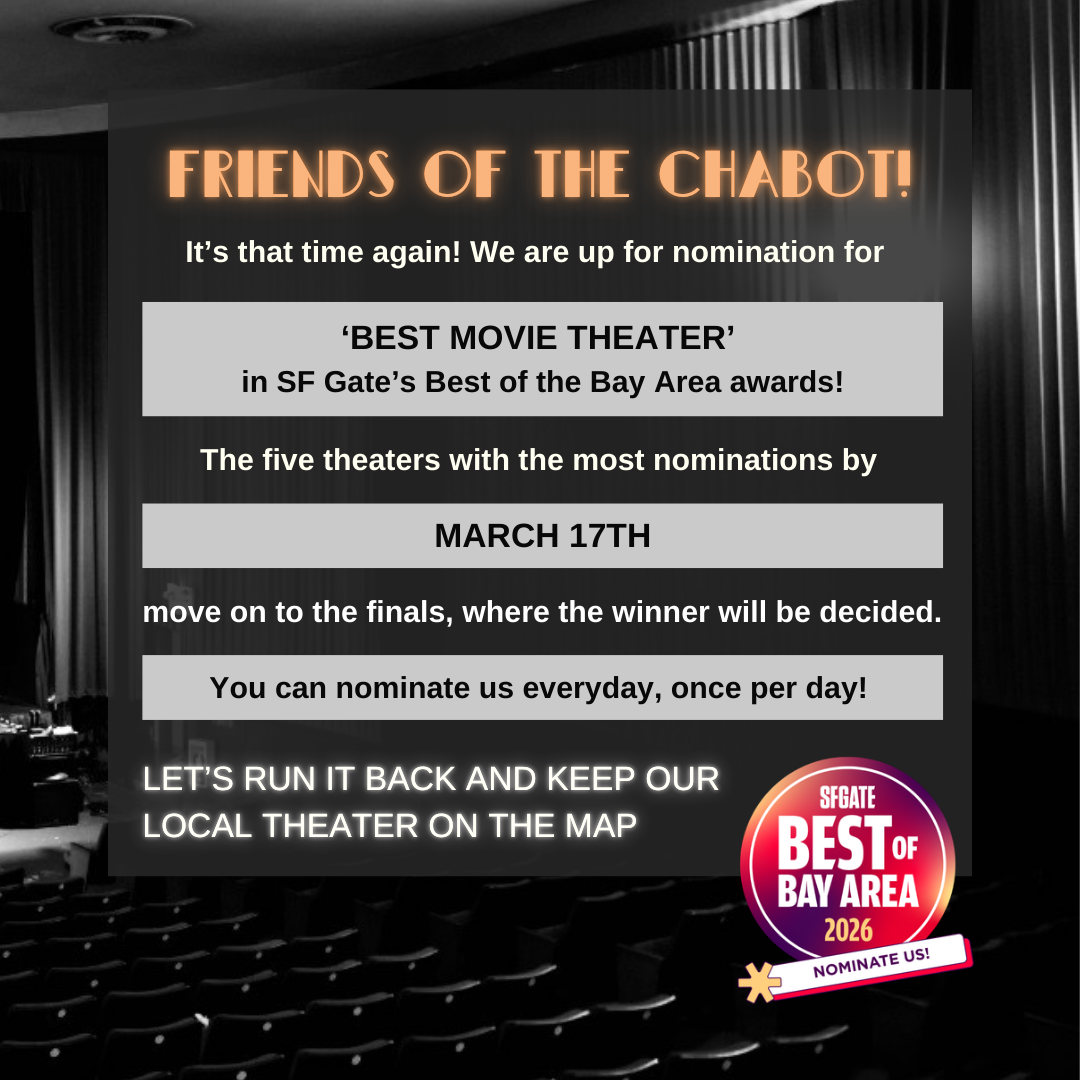 FRIENDS OF THE CHABOT!

It's that time again! We are up for nomination for

'BEST MOVIE THEATER'
in SF Gate's Best of the Bay Area awards!

The five theaters with the most nominations by

MARCH 17TH

move on to the finals, where the winner will be decided.

You can nominate us everyday, once per day!

LET'S RUN IT BACK AND KEEP OUR LOCAL THEATER ON THE MAP

SFGATE
BEST OF
BAY AREA
2026
NOMINATE US!